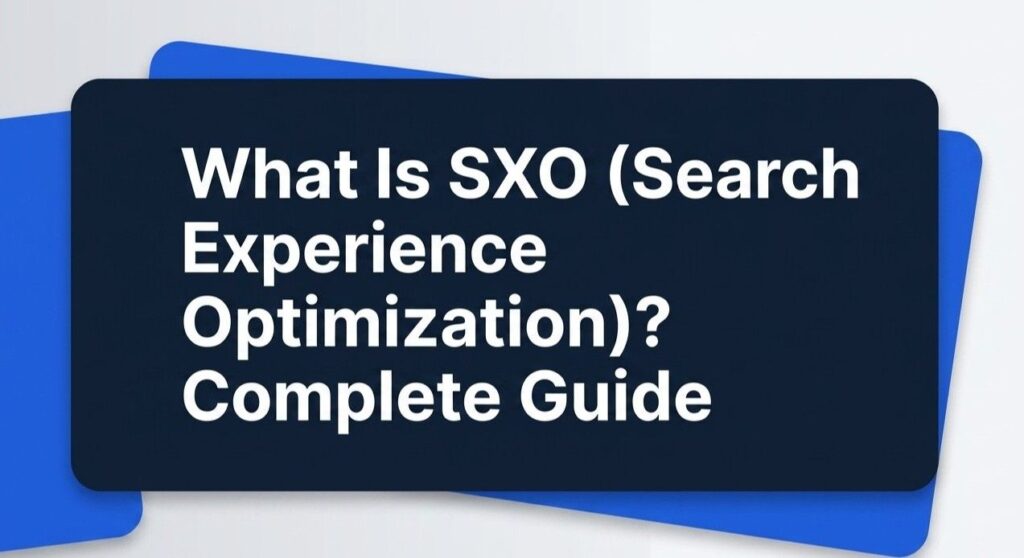 What Is SXO (Search Experience Optimization)? Complete Guide